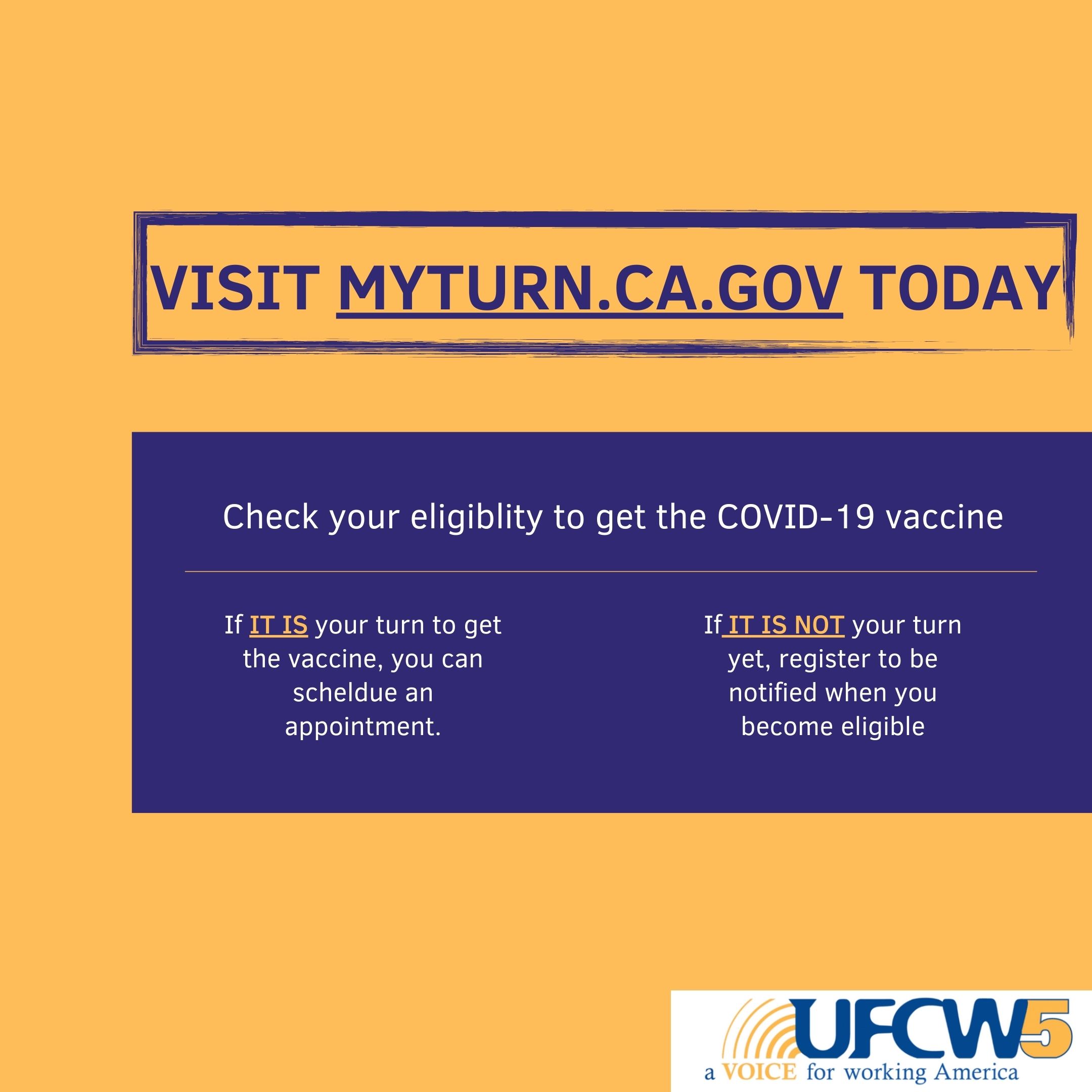 VISIT MYTURN.CA.GOV TODAY

Check your eligiblity to get the COVID-19 vaccine

If IT IS your turn to get the vaccine, you can scheldue an appointment.

If IT IS NOT your turn yet, register to be notified when you become eligible

UFCW5
a VOICE for working America